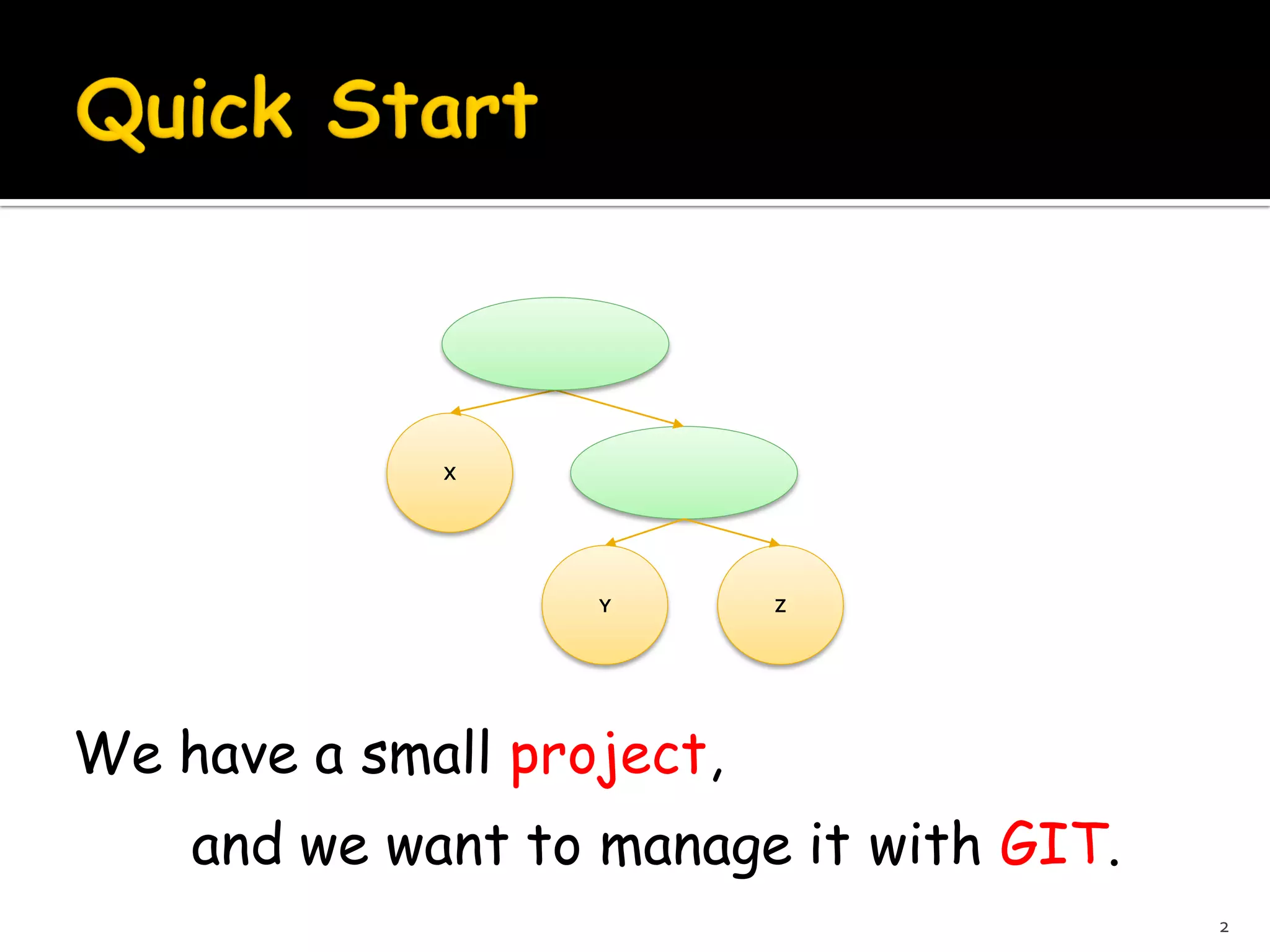 Quick Start

X

Y

Z

We have a small project,

and we want to manage it with GIT.

2